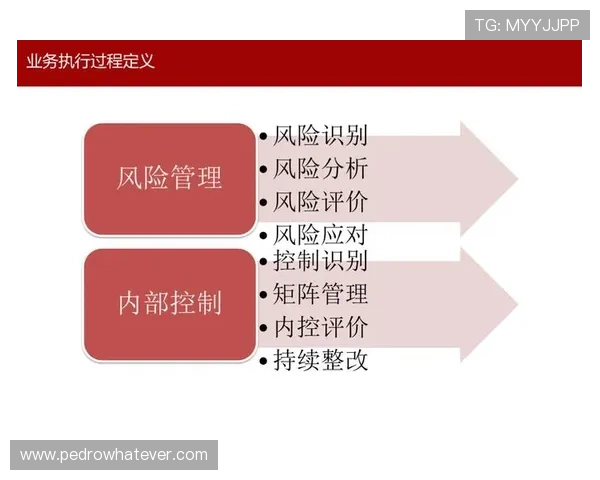 TG: MYYJJPP

业务执行过程定义

风险管理

• 风险识别
• 风险分析
• 风险评价
• 风险应对

内部控制

• 控制识别
• 矩阵管理
• 内控评价
• 持续整改

www.pedrowhatever.com